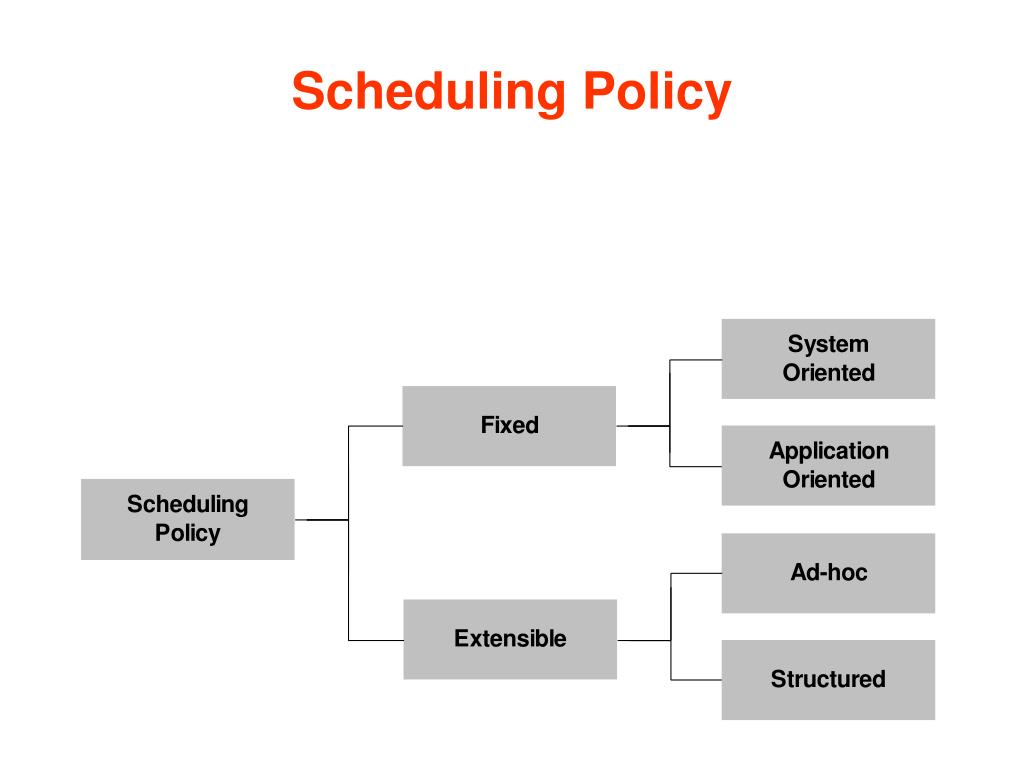 Scheduling Policy

Scheduling Policy

Fixed

Extensible

System Oriented

Application Oriented

Ad-hoc

Structured